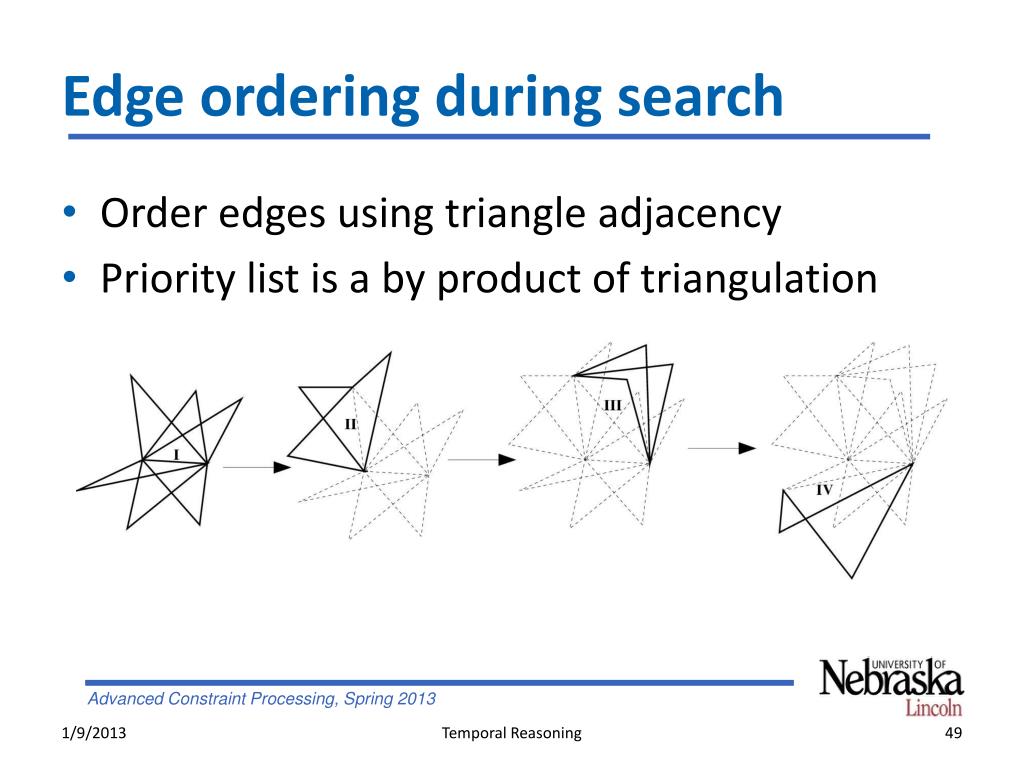 Edge ordering during search

• Order edges using triangle adjacency
• Priority list is a by product of triangulation

I

II

III

IV

Advanced Constraint Processing, Spring 2013

UNIVERSITY OF Nebraska Lincoln

1/9/2013

Temporal Reasoning

49